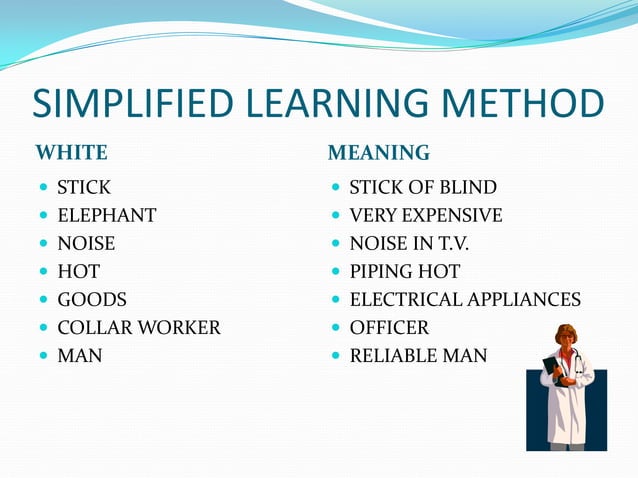 SIMPLIFIED LEARNING METHOD

WHITE

- STICK
- ELEPHANT
- NOISE
- HOT
- GOODS
- COLLAR WORKER
- MAN

MEANING

- STICK OF BLIND
- VERY EXPENSIVE
- NOISE IN T.V.
- PIPING HOT
- ELECTRICAL APPLIANCES
- OFFICER
- RELIABLE MAN